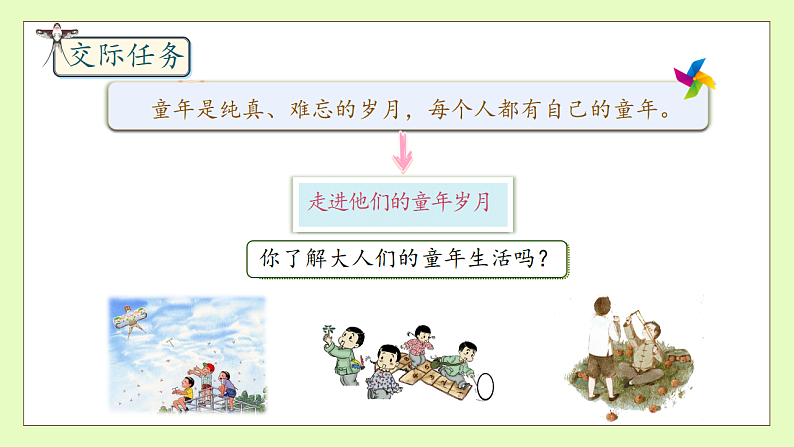 交际任务

童年是纯真、难忘的岁月，每个人都有自己的童年。

走进他们的童年岁月

你了解大人们的童年生活吗？